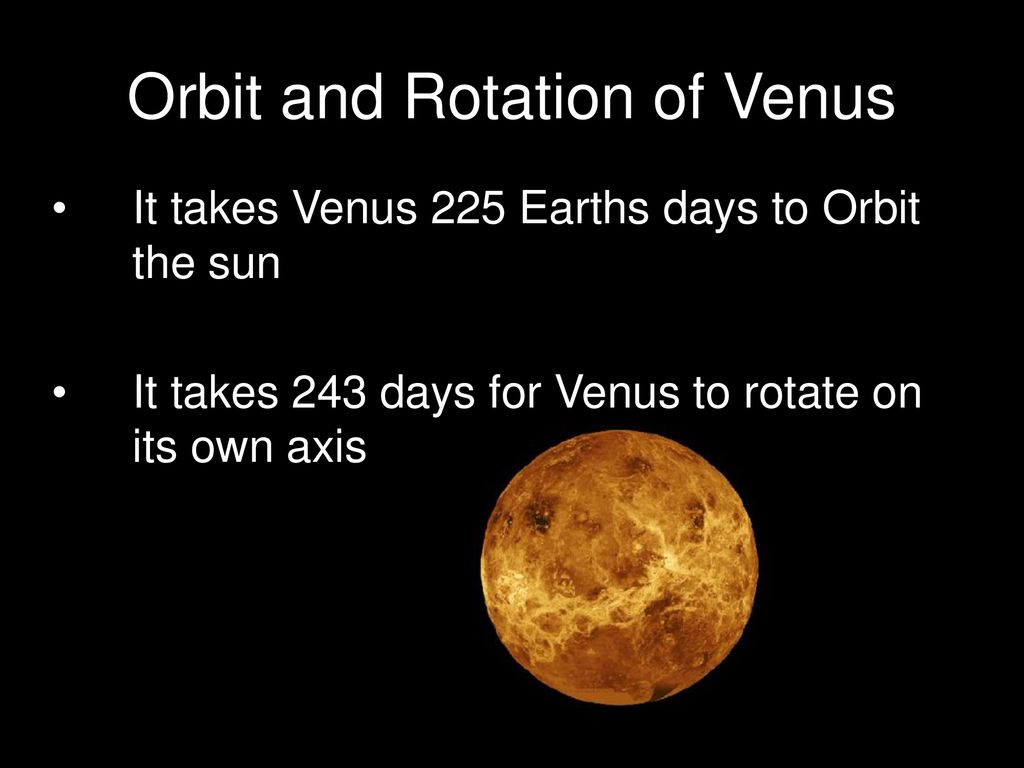 Orbit and Rotation of Venus

• It takes Venus 225 Earths days to Orbit the sun

• It takes 243 days for Venus to rotate on its own axis